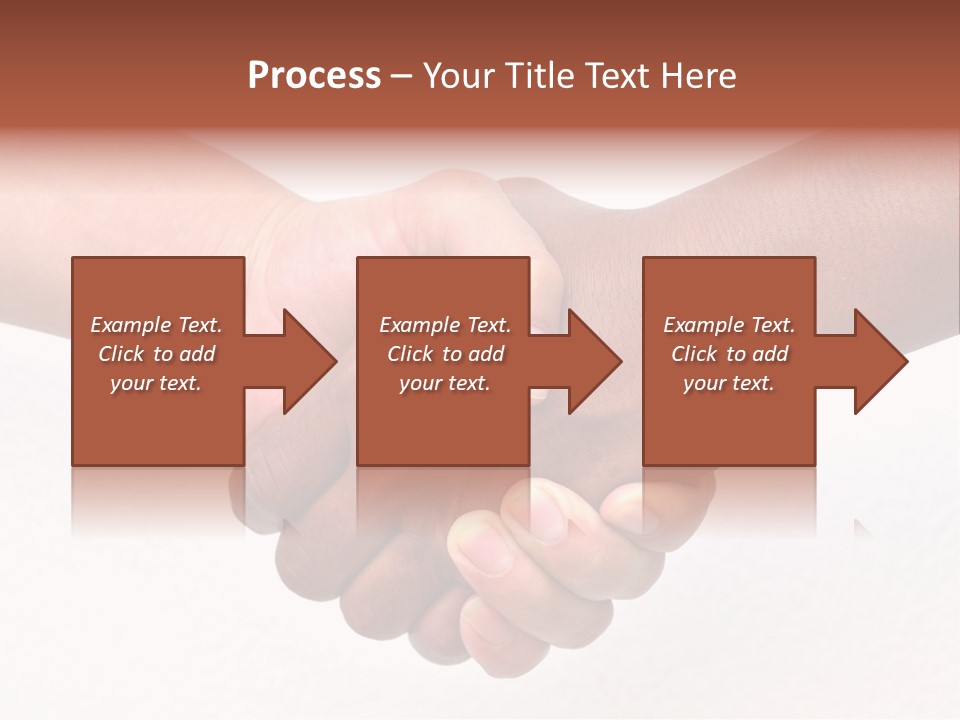 Process – Your Title Text Here

Example Text. Click to add your text.

Example Text. Click to add your text.

Example Text. Click to add your text.